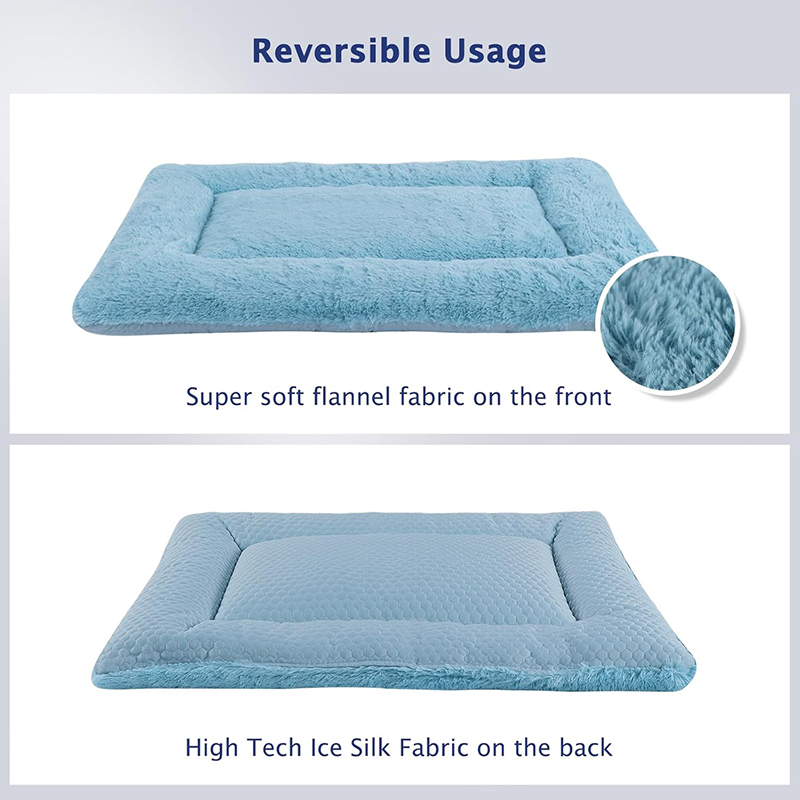 Reversible Usage

Super soft flannel fabric on the front

High Tech Ice Silk Fabric on the back